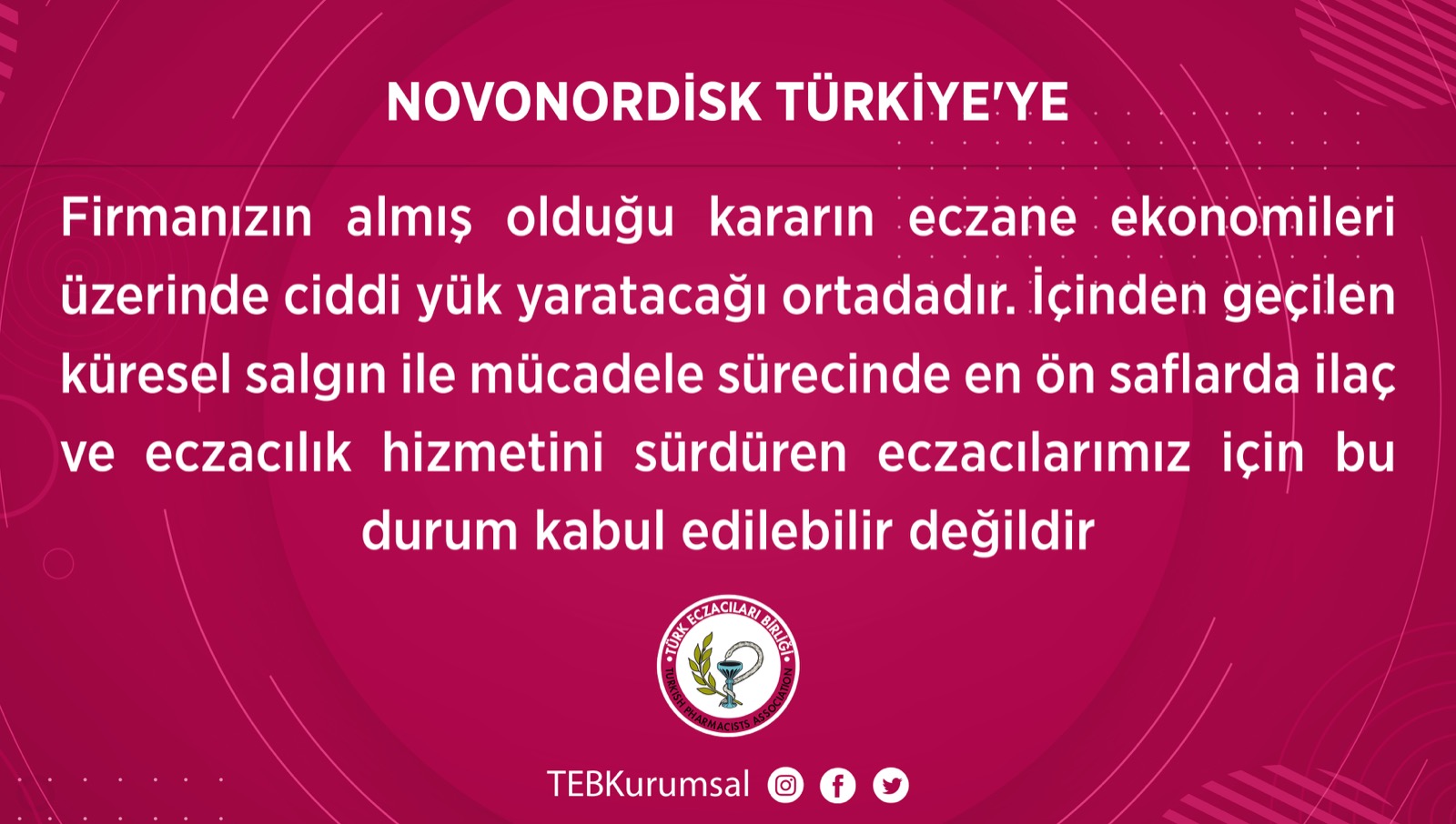 NOVONORDİSK TÜRKİYE'YE

Firmanızın almış olduğu kararın eczane ekonomileri üzerinde ciddi yük yaratacağı ortadadır. İçinden geçilen küresel salgın ile mücadele sürecinde en ön saflarda ilaç ve eczacılık hizmetini sürdüren eczacılarımız için bu durum kabul edilebilir değildir

TÜRK ECZACILARI BİRLİĞİ
TURKISH PHARMACISTS ASSOCIATION

TEBKurumsal